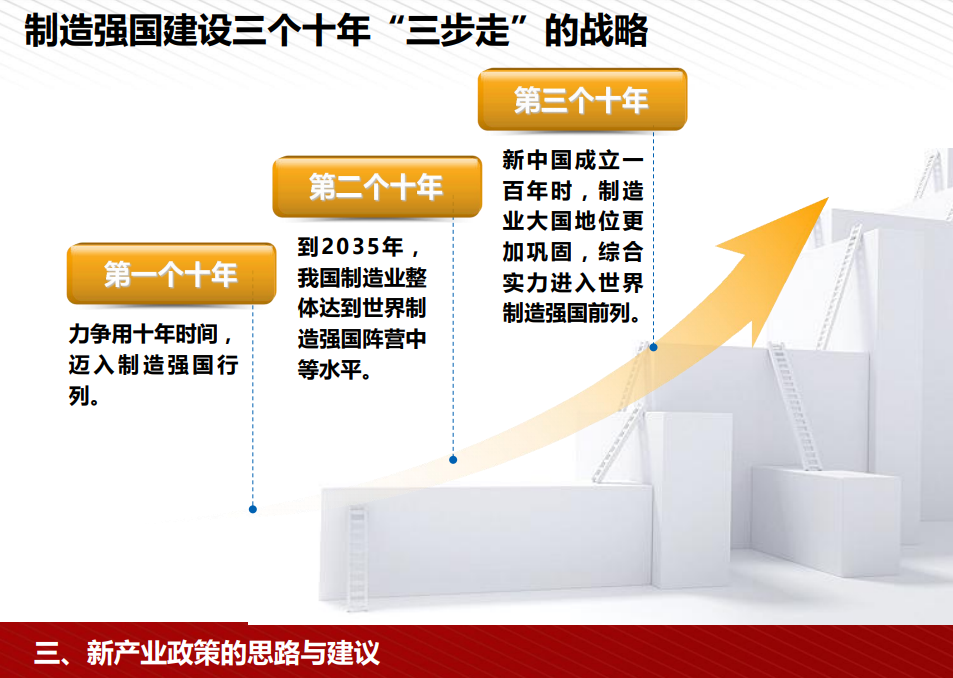 制造强国建设三个十年“三步走”的战略

第一个十年

力争用十年时间，迈入制造强国行列。

第二个十年

到2035年，我国制造业整体达到世界制造强国阵营中等水平。

第三个十年

新中国成立一百年时，制造业大国地位更加巩固，综合实力进入世界制造强国前列。

三、新产业政策的思路与建议